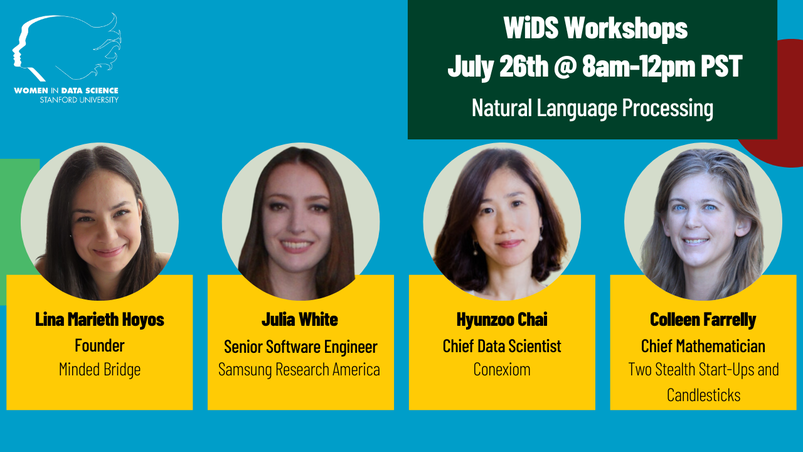 WOMEN IN DATA SCIENCE
STANFORD UNIVERSITY

WiDS Workshops
July 26th @ 8am-12pm PST

Natural Language Processing

Lina Marieth Hoyos
Founder
Minded Bridge

Julia White
Senior Software Engineer
Samsung Research America

Hyunzoo Chai
Chief Data Scientist
Conexiom

Colleen Farrelly
Chief Mathematician
Two Stealth Start-Ups and Candlesticks